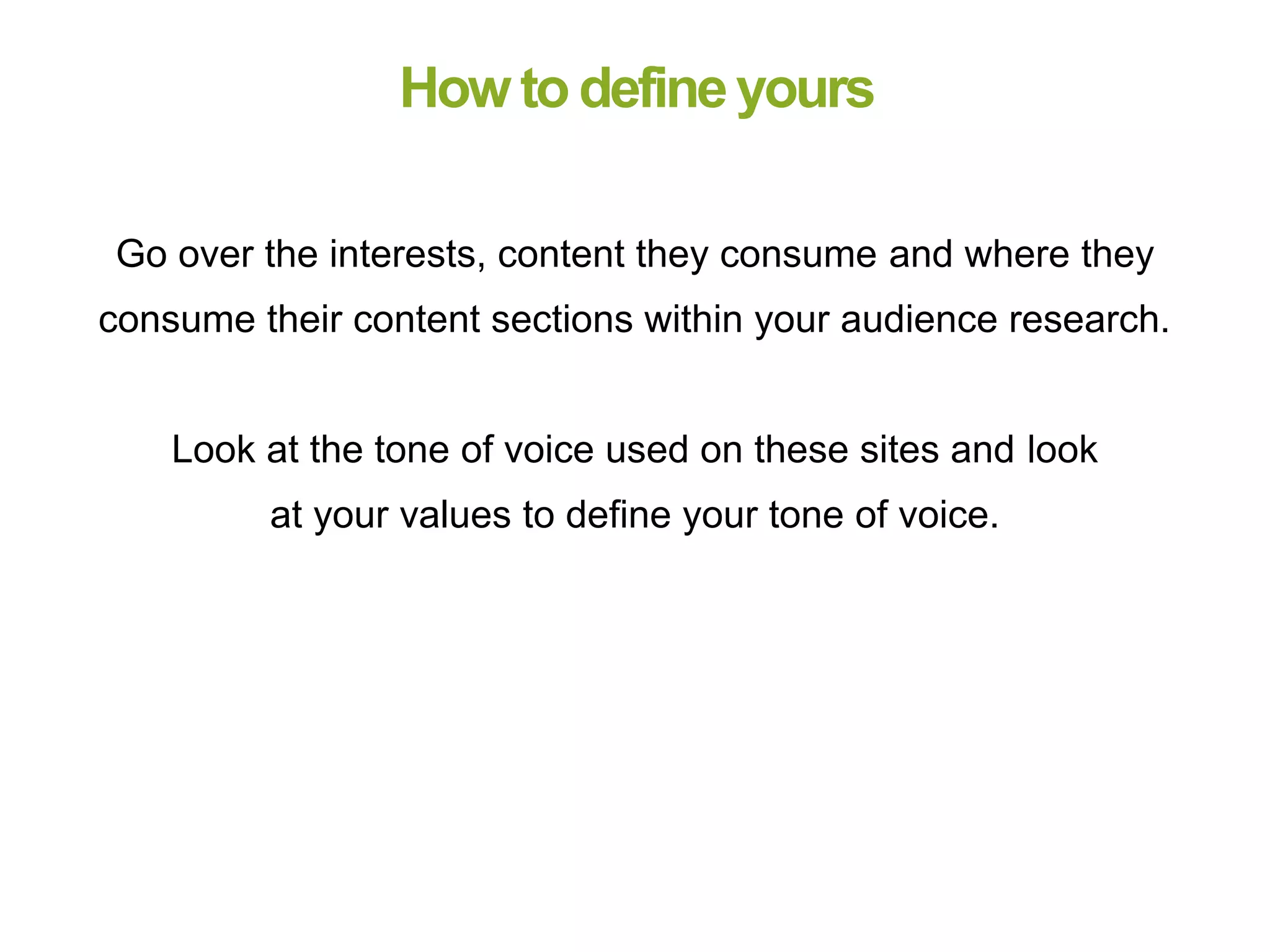 How to define yours

Go over the interests, content they consume and where they consume their content sections within your audience research.

Look at the tone of voice used on these sites and look at your values to define your tone of voice.